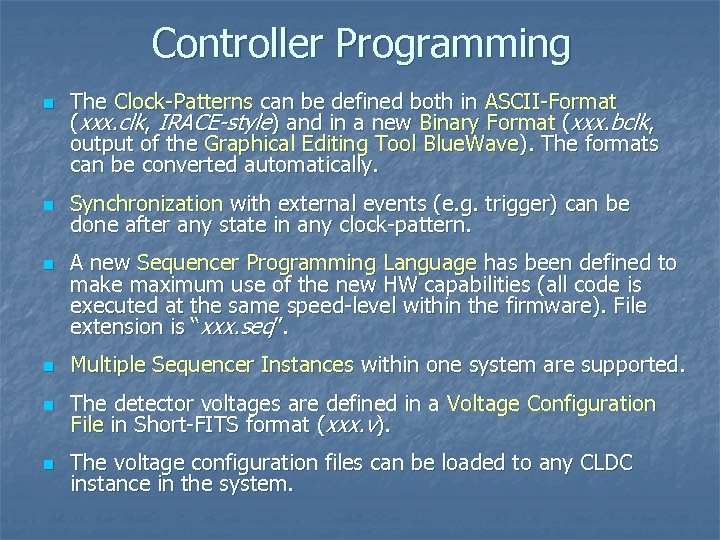 Controller Programming

The Clock-Patterns can be defined both in ASCII-Format (xxx.clk, IRACE-style) and in a new Binary Format (xxx.bclk, output of the Graphical Editing Tool BlueWave). The formats can be converted automatically.

Synchronization with external events (e.g. trigger) can be done after any state in any clock-pattern.

A new Sequencer Programming Language has been defined to make maximum use of the new HW capabilities (all code is executed at the same speed-level within the firmware). File extension is "xxx.seq".

Multiple Sequencer Instances within one system are supported.

The detector voltages are defined in a Voltage Configuration File in Short-FITS format (xxx.v).

The voltage configuration files can be loaded to any CLDC instance in the system.